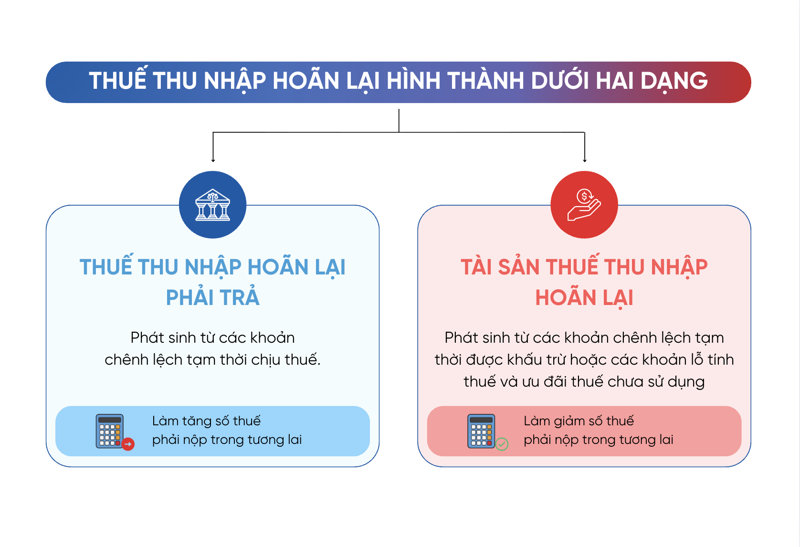 THUẾ THU NHẬP HOÃN LẠI HÌNH THÀNH DƯỚI HAI DẠNG

THUẾ THU NHẬP HOÃN LẠI PHẢI TRẢ

Phát sinh từ các khoản chênh lệch tạm thời chịu thuế.

Làm tăng số thuế phải nộp trong tương lai

TÀI SẢN THUẾ THU NHẬP HOÃN LẠI

Phát sinh từ các khoản chênh lệch tạm thời được khấu trừ hoặc các khoản lỗ tính thuế và ưu đãi thuế chưa sử dụng

Làm giảm số thuế phải nộp trong tương lai